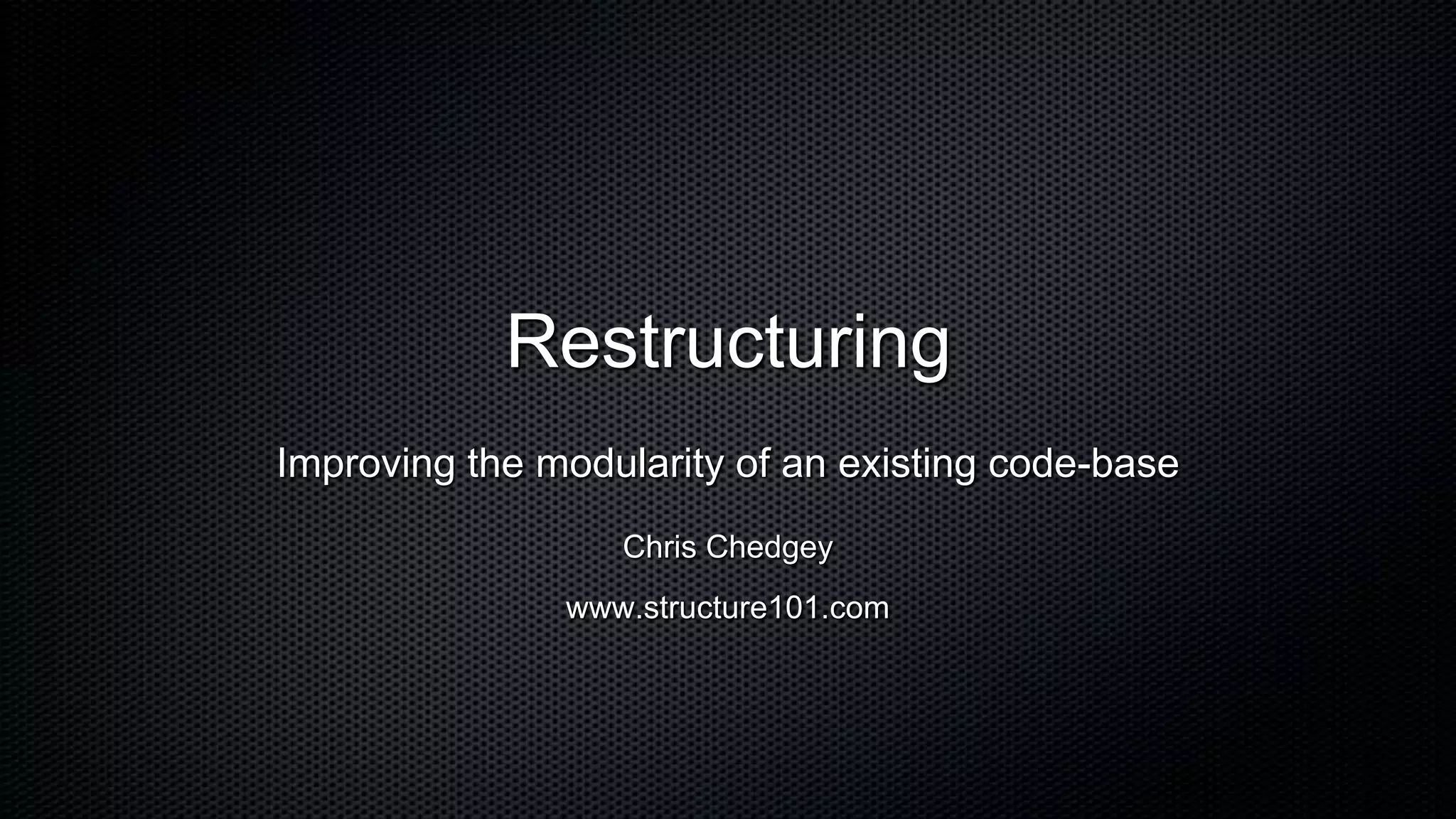 Restructuring

Improving the modularity of an existing code-base

Chris Chedgey

www.structure101.com